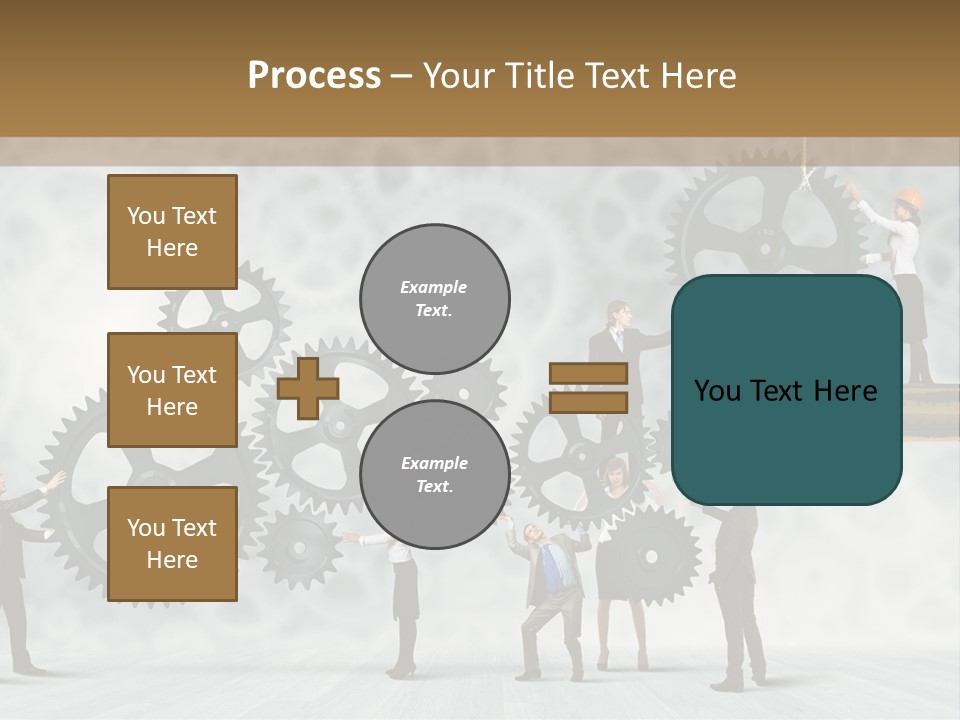 Process – Your Title Text Here

You Text Here

You Text Here

You Text Here

Example Text.

Example Text.

You Text Here